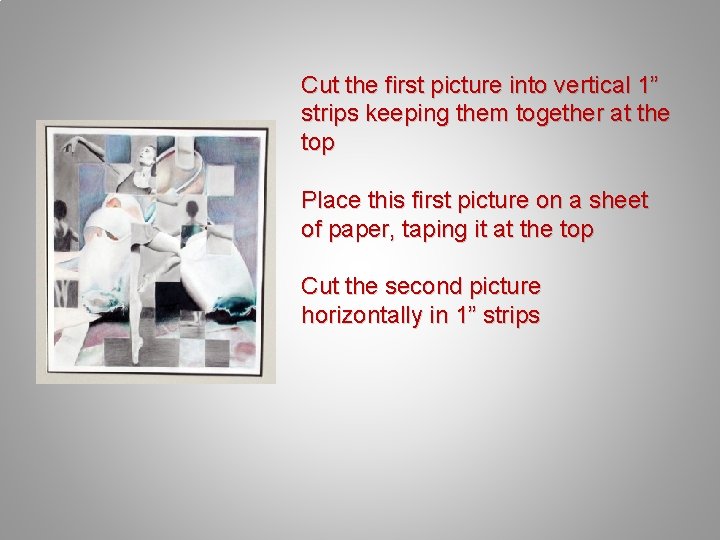 Cut the first picture into vertical 1” strips keeping them together at the top

Place this first picture on a sheet of paper, taping it at the top

Cut the second picture horizontally in 1” strips